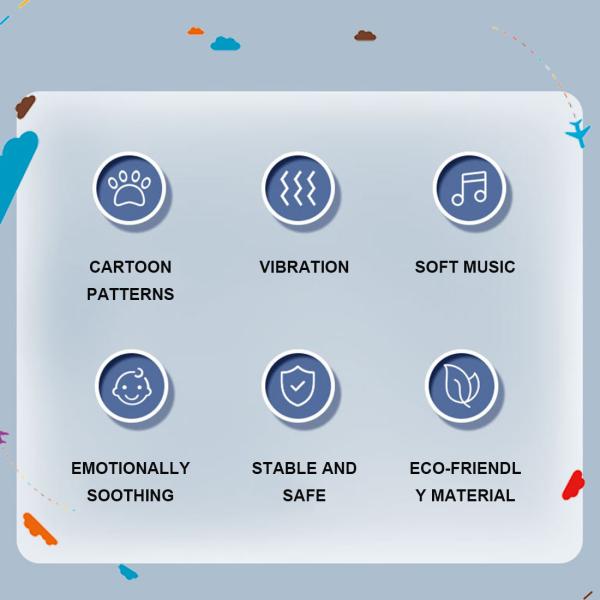 CARTOON PATTERNS

VIBRATION

SOFT MUSIC

EMOTIONALLY SOOTHING

STABLE AND SAFE

ECO-FRIENDL Y MATERIAL